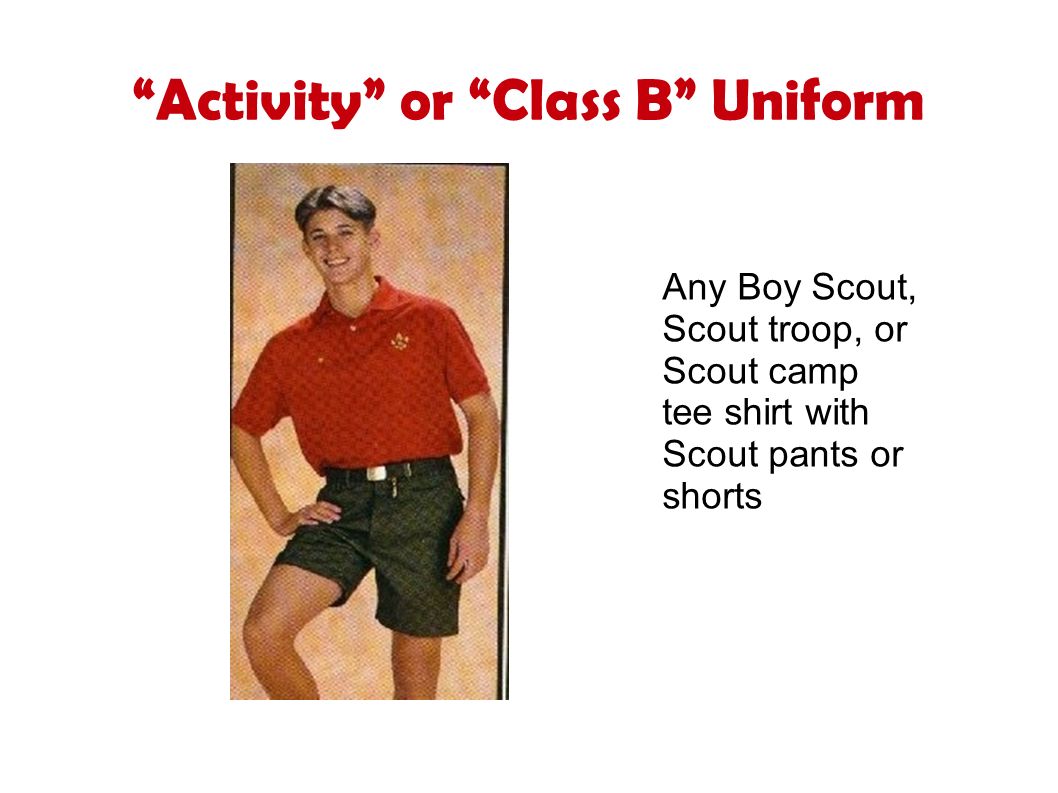 “Activity” or “Class B” Uniform

Any Boy Scout, Scout troop, or Scout camp tee shirt with Scout pants or shorts